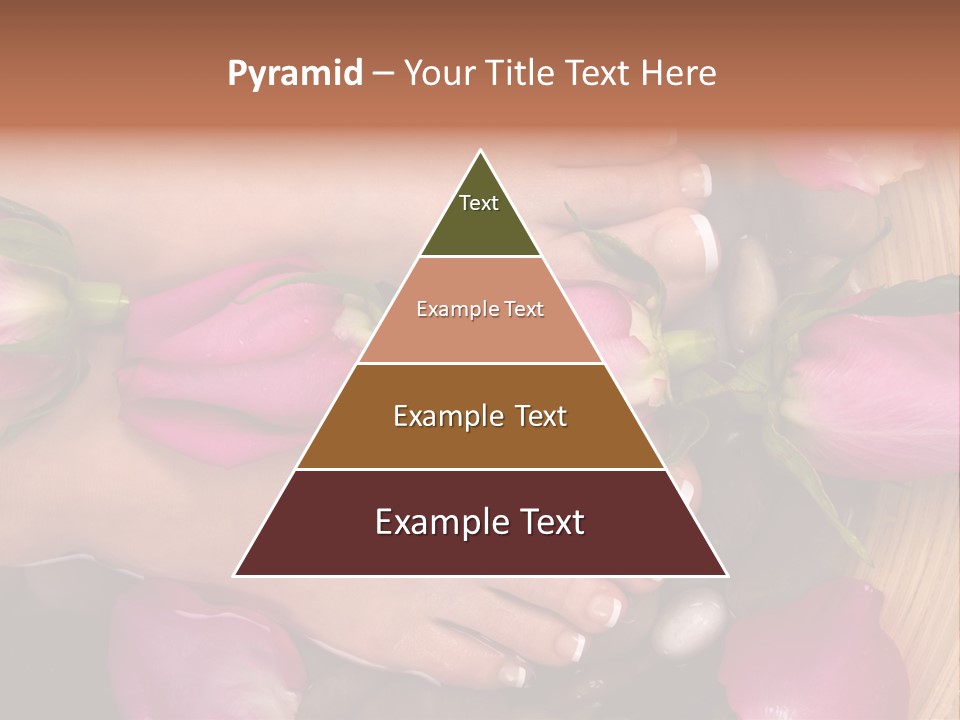 Pyramid – Your Title Text Here

Text

Example Text

Example Text

Example Text